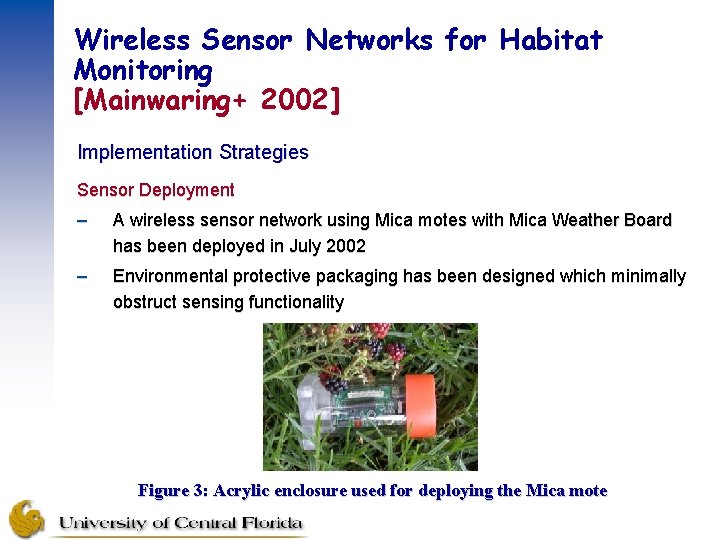 Wireless Sensor Networks for Habitat Monitoring
[Mainwaring+ 2002]

Implementation Strategies

Sensor Deployment

– A wireless sensor network using Mica motes with Mica Weather Board has been deployed in July 2002

– Environmental protective packaging has been designed which minimally obstruct sensing functionality

Figure 3: Acrylic enclosure used for deploying the Mica mote

University of Central Florida